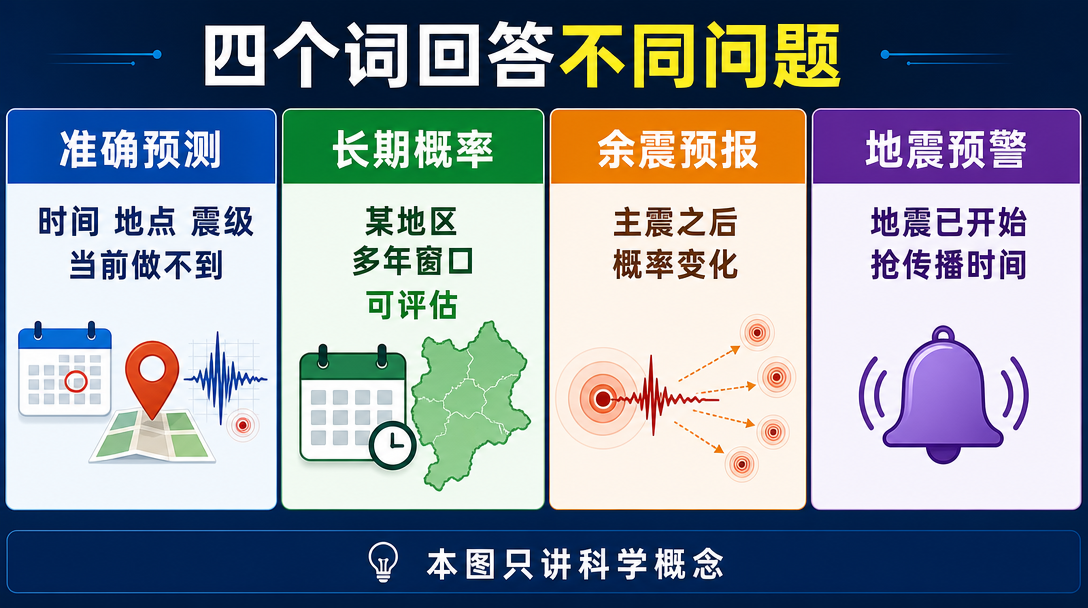 四个词回答不同问题

准确预测

时间 地点 震级
当前做不到

长期概率

某地区
多年窗口
可评估

余震预报

主震之后
概率变化

地震预警

地震已开始
抢传播时间

本图只讲科学概念